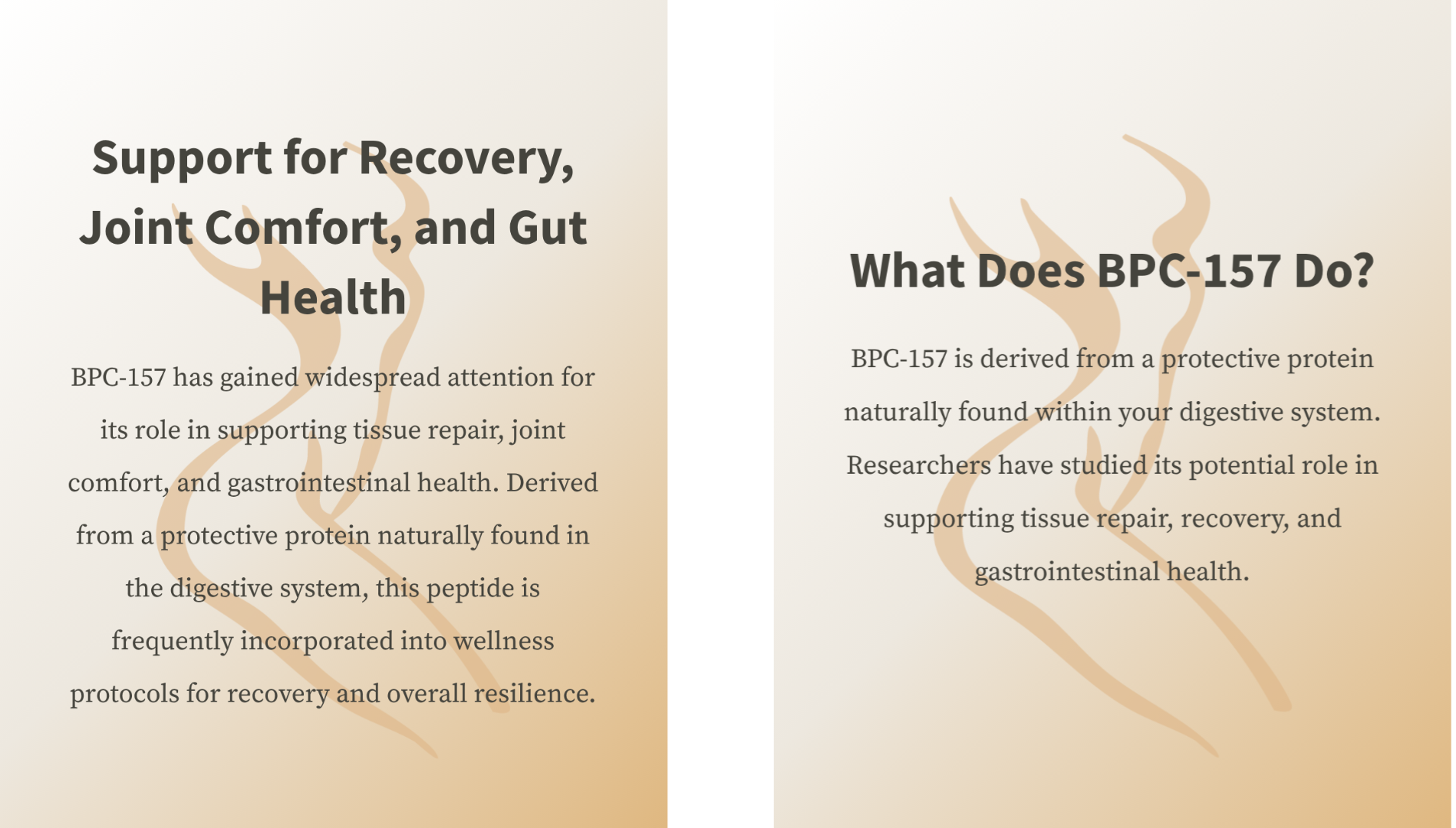 Support for Recovery, Joint Comfort, and Gut Health

BPC-157 has gained widespread attention for its role in supporting tissue repair, joint comfort, and gastrointestinal health. Derived from a protective protein naturally found in the digestive system, this peptide is frequently incorporated into wellness protocols for recovery and overall resilience.

What Does BPC-157 Do?

BPC-157 is derived from a protective protein naturally found within your digestive system. Researchers have studied its potential role in supporting tissue repair, recovery, and gastrointestinal health.